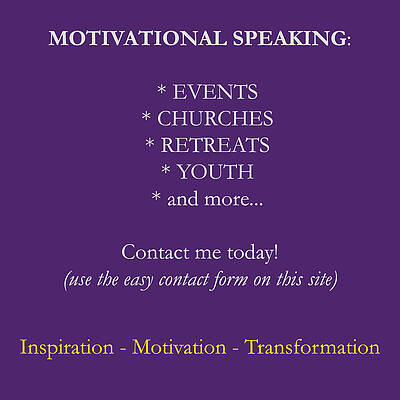 MOTIVATIONAL SPEAKING:

* EVENTS
* CHURCHES
* RETREATS
* YOUTH
* and more...

Contact me today!
(use the easy contact form on this site)

Inspiration - Motivation - Transformation